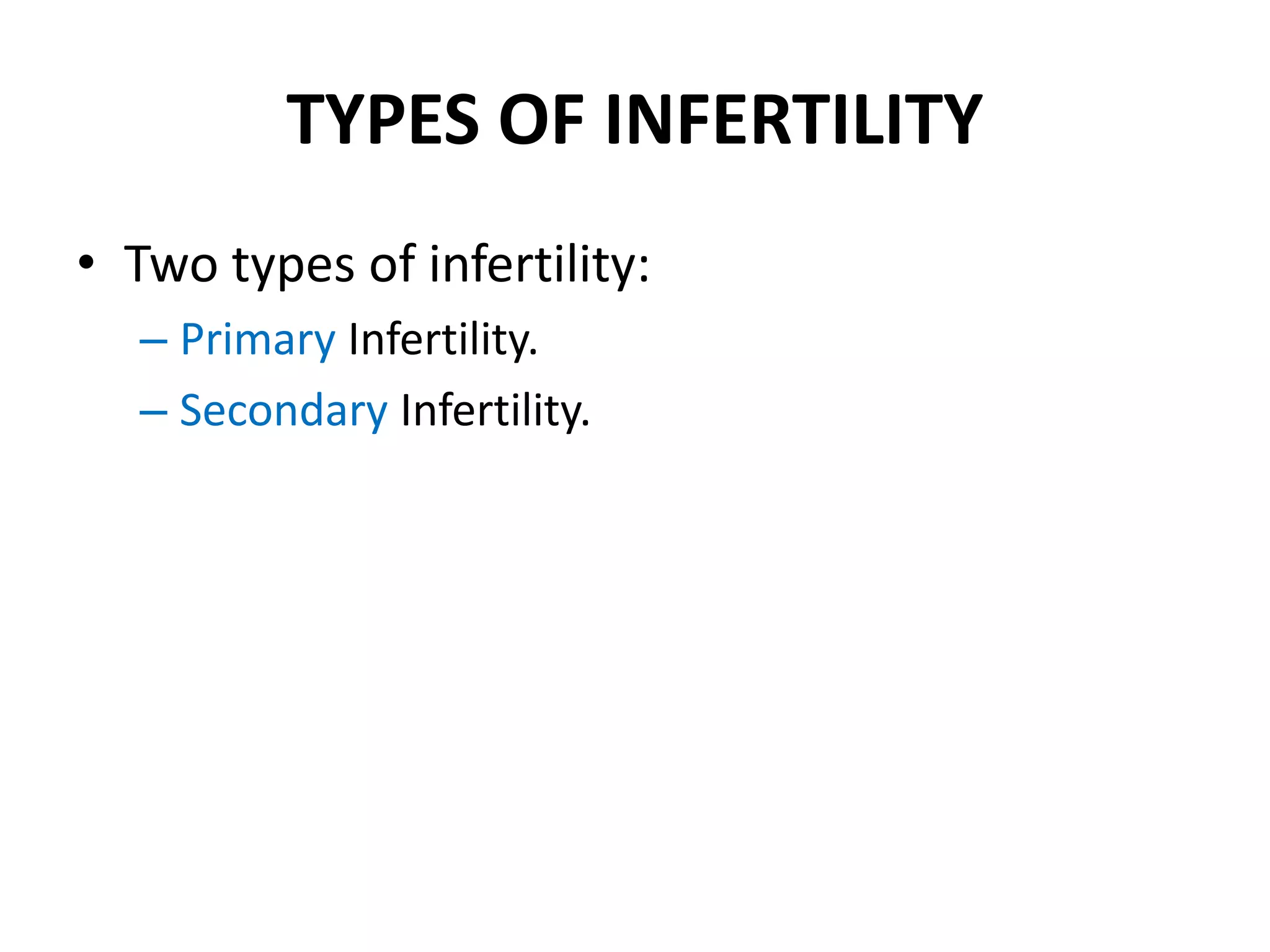 TYPES OF INFERTILITY

• Two types of infertility:
– Primary Infertility.
– Secondary Infertility.